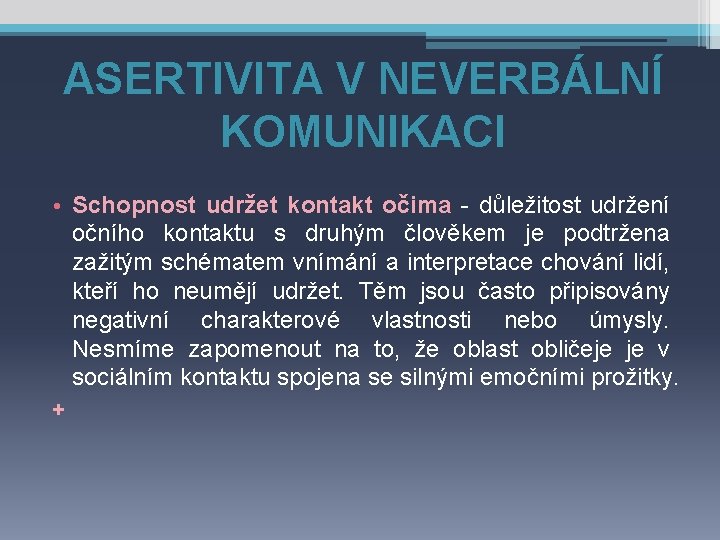 ASERTIVITA V NEVERBÁLNÍ KOMUNIKACI

• Schopnost udržet kontakt očima - důležitost udržení očního kontaktu s druhým člověkem je podtržena zažitým schématem vnímání a interpretace chování lidí, kteří ho neumějí udržet. Těm jsou často připisovány negativní charakterové vlastnosti nebo úmysly. Nesmíme zapomenout na to, že oblast obličeje je v sociálním kontaktu spojena se silnými emočními prožitky.

+